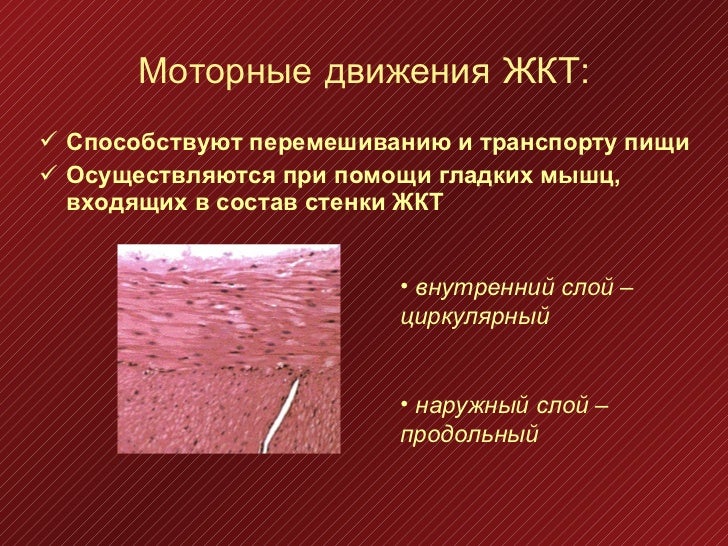 Моторные движения ЖКТ:

✓ Способствуют перемешиванию и транспорту пищи

✓ Осуществляются при помощи гладких мышц, входящих в состав стенки ЖКТ

• внутренний слой – циркулярный

• наружный слой – продольный